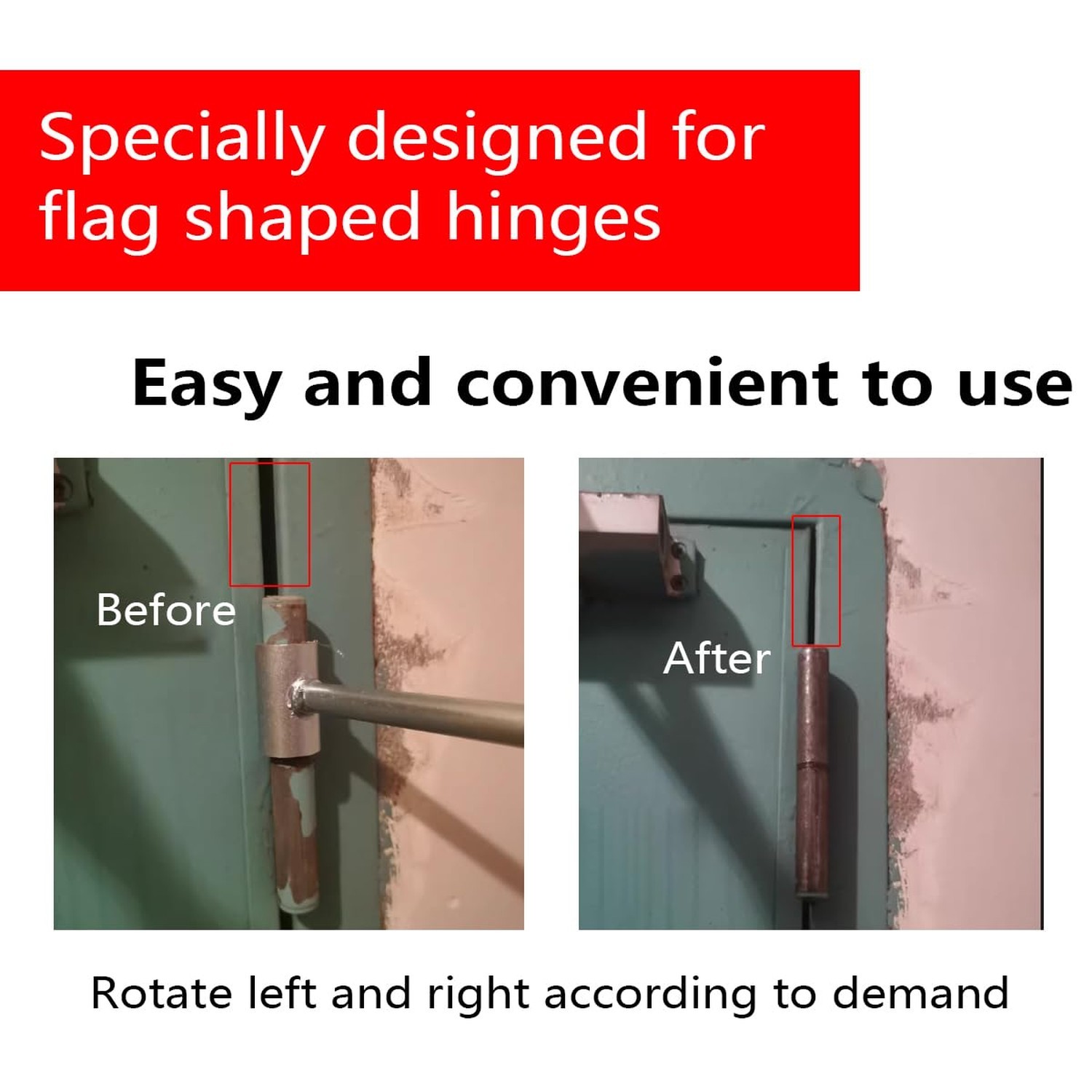 Specially designed for flag shaped hinges

Easy and convenient to use

Before

After

Rotate left and right according to demand